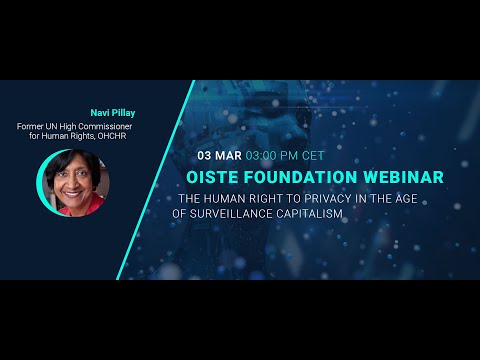 Navi Pillay
Former UN High Commissioner for Human Rights, OHCHR

03 MAR 03:00 PM CET
OISTE FOUNDATION WEBINAR
THE HUMAN RIGHT TO PRIVACY IN THE AGE OF SURVEILLANCE CAPITALISM